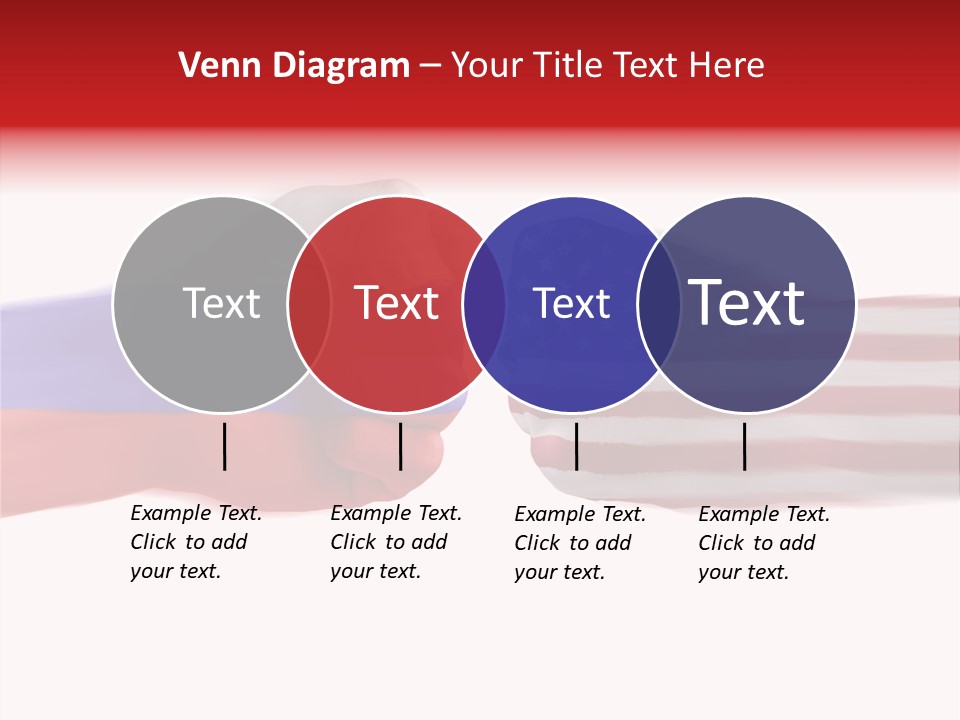 Venn Diagram – Your Title Text Here

Text

Text

Text

Text

Example Text. Click to add your text.

Example Text. Click to add your text.

Example Text. Click to add your text.

Example Text. Click to add your text.